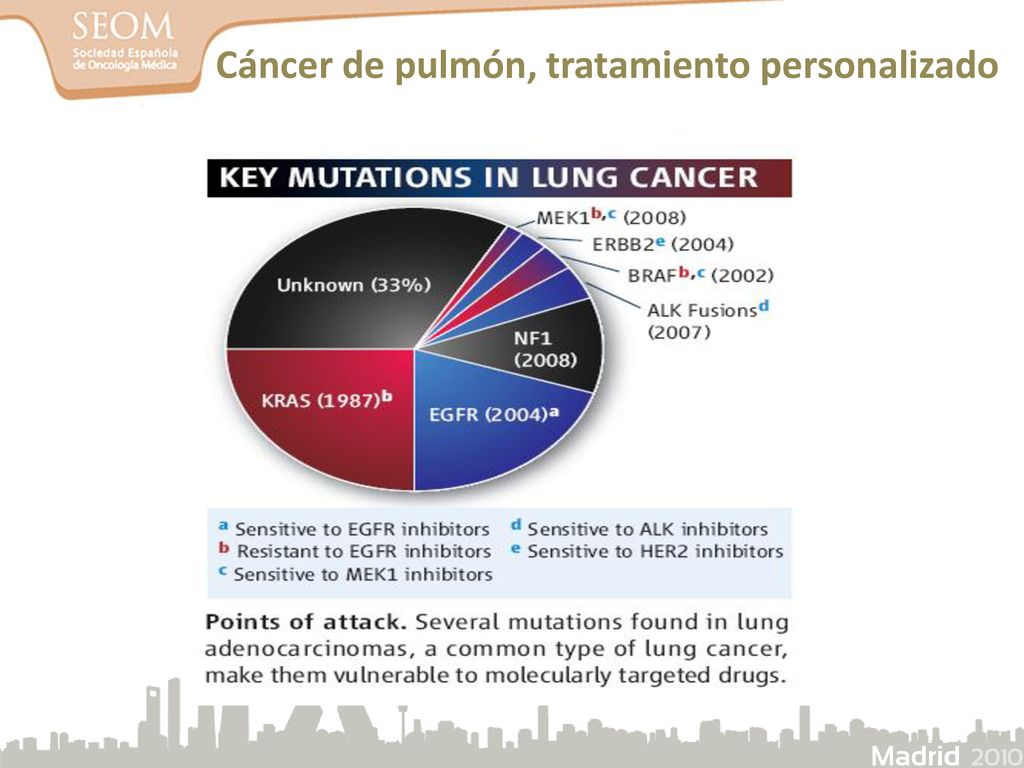 SEOM
Sociedad Española de Oncología Médica

Cáncer de pulmón, tratamiento personalizado

KEY MUTATIONS IN LUNG CANCER

MEK1$^{b,c}$ (2008)
ERBB2$^{e}$ (2004)
BRAF$^{b,c}$ (2002)
ALK Fusions$^{d}$ (2007)
Unknown (33%)
NF1 (2008)
KRAS (1987)$^{b}$
EGFR (2004)$^{a}$

$^{a}$ Sensitive to EGFR inhibitors
$^{b}$ Resistant to EGFR inhibitors
$^{c}$ Sensitive to MEK1 inhibitors
$^{d}$ Sensitive to ALK inhibitors
$^{e}$ Sensitive to HER2 inhibitors

Points of attack. Several mutations found in lung adenocarcinomas, a common type of lung cancer, make them vulnerable to molecularly targeted drugs.

Madrid 2010